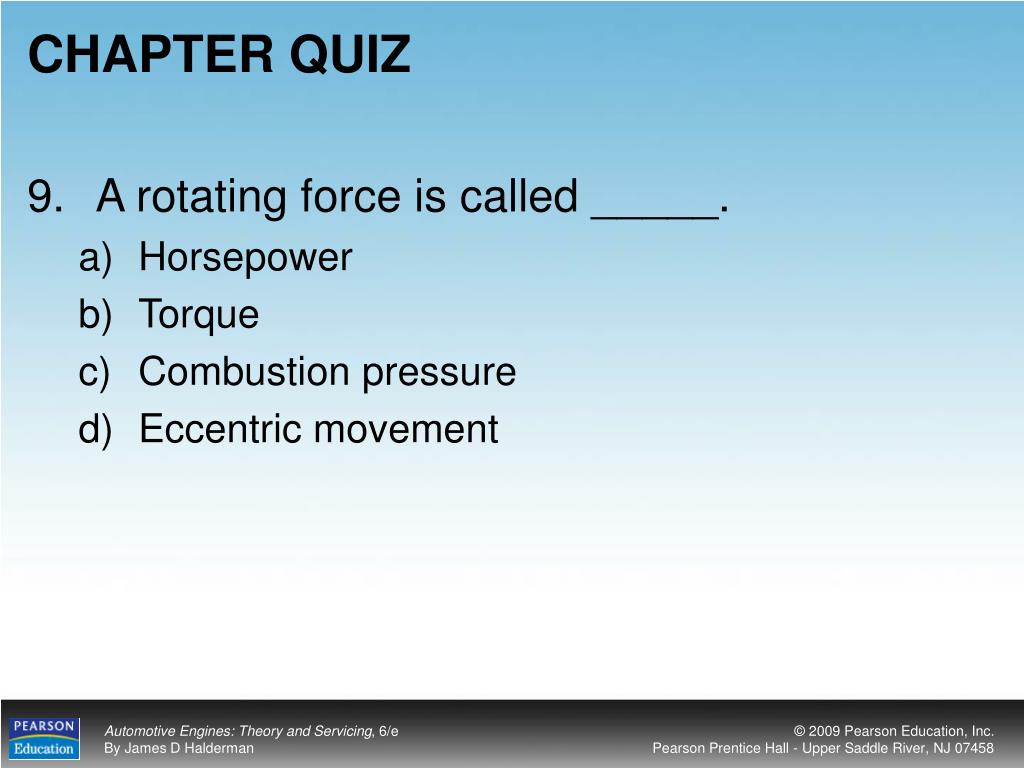 CHAPTER QUIZ

9. A rotating force is called _____.

a) Horsepower
b) Torque
c) Combustion pressure
d) Eccentric movement

PEARSON Education

Automotive Engines: Theory and Servicing, 6/e
By James D Halderman

© 2009 Pearson Education, Inc.
Pearson Prentice Hall - Upper Saddle River, NJ 07458